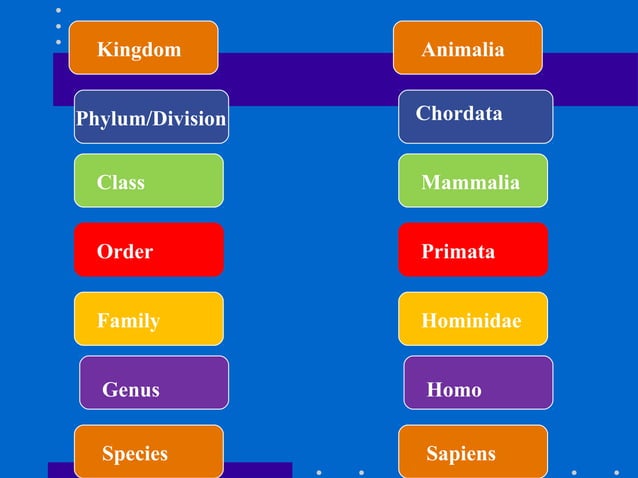 Kingdom

Phylum/Division

Class

Order

Family

Genus

Species

Animalia

Chordata

Mammalia

Primata

Hominidae

Homo

Sapiens